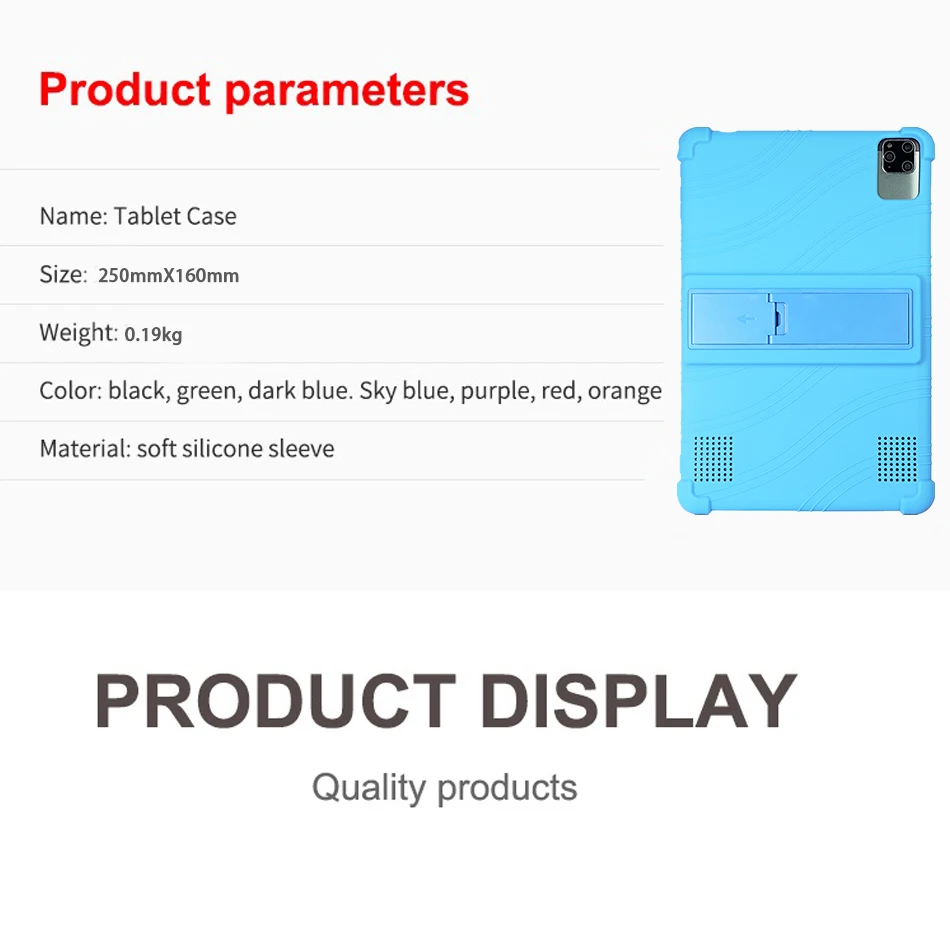 Product parameters

Name: Tablet Case

Size: 250mmX160mm

Weight: 0.19kg

Color: black, green, dark blue. Sky blue, purple, red, orange

Material: soft silicone sleeve

PRODUCT DISPLAY

Quality products